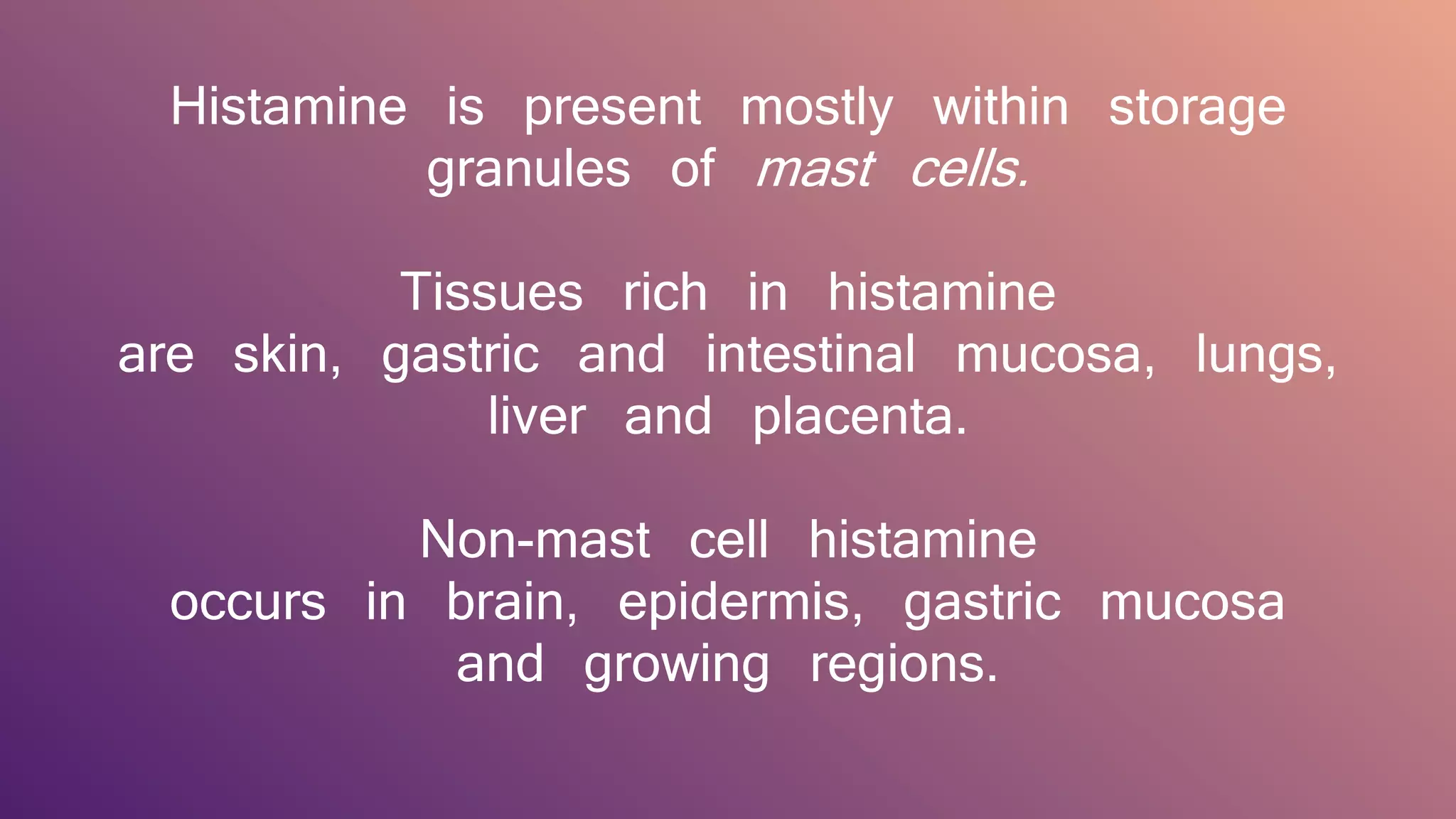 Histamine is present mostly within storage granules of mast cells.

Tissues rich in histamine are skin, gastric and intestinal mucosa, lungs, liver and placenta.

Non-mast cell histamine occurs in brain, epidermis, gastric mucosa and growing regions.